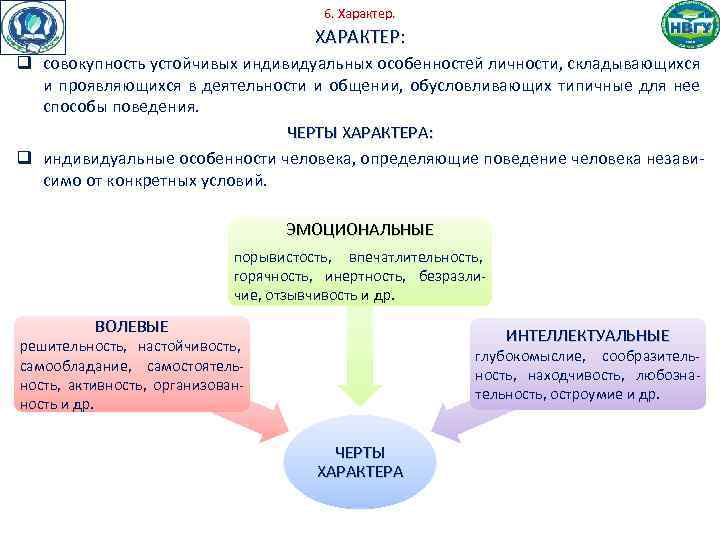 6. Характер.

НВГУ

ХАРАКТЕР:

❑ совокупность устойчивых индивидуальных особенностей личности, складывающихся и проявляющихся в деятельности и общении, обусловливающих типичные для нее способы поведения.

ЧЕРТЫ ХАРАКТЕРА:

❑ индивидуальные особенности человека, определяющие поведение человека независимо от конкретных условий.

ЭМОЦИОНАЛЬНЫЕ

порывистость, впечатлительность, горячность, инертность, безразличие, отзывчивость и др.

ВОЛЕВЫЕ

решительность, настойчивость, самообладание, самостоятельность, активность, организованность и др.

ИНТЕЛЛЕКТУАЛЬНЫЕ

глубокомыслие, сообразительность, находчивость, любознательность, остроумие и др.

ЧЕРТЫ ХАРАКТЕРА